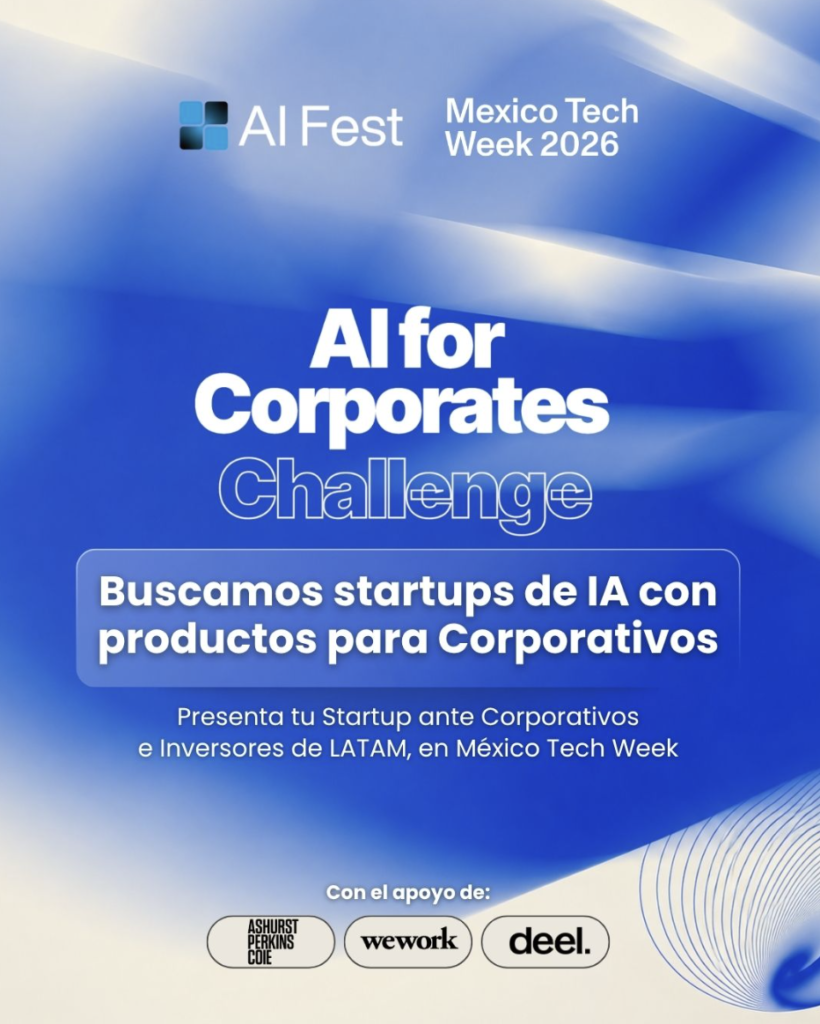 AI Fest

Mexico Tech
Week 2026

AI for
Corporates
Challenge

Buscamos startups de IA con productos para Corporativos

Presenta tu Startup ante Corporativos e Inversores de LATAM, en México Tech Week

Con el apoyo de:

ASHURST
PERKINS
COIE

wework

deel.